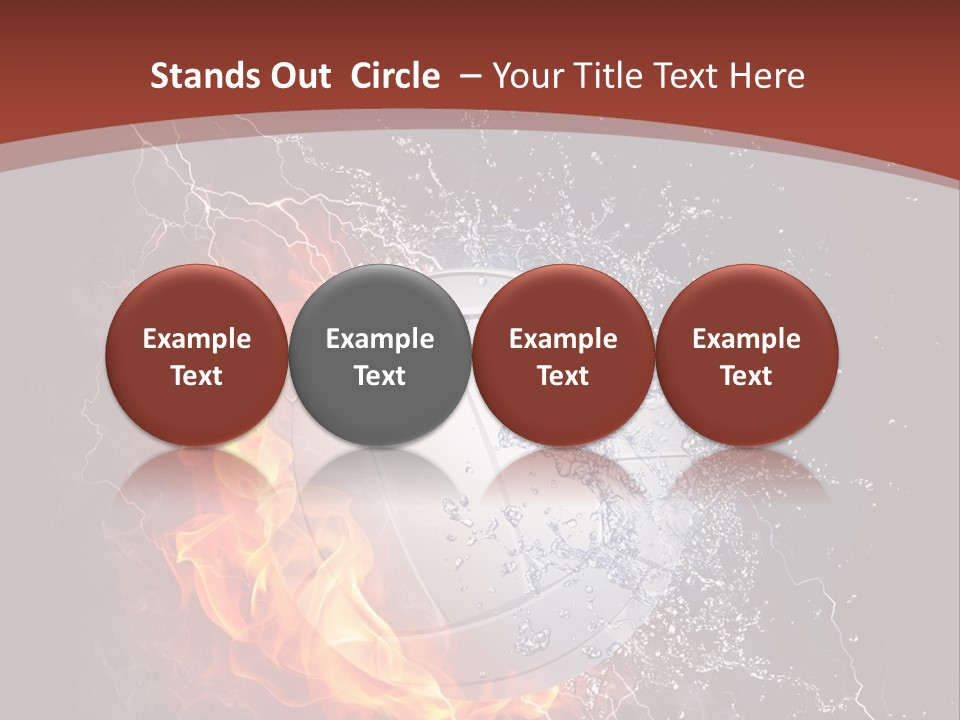 Stands Out Circle – Your Title Text Here

Example Text

Example Text

Example Text

Example Text